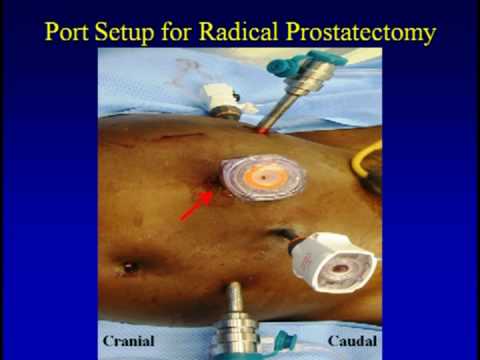 Port Setup for Radical Prostatectomy

Cranial

Caudal